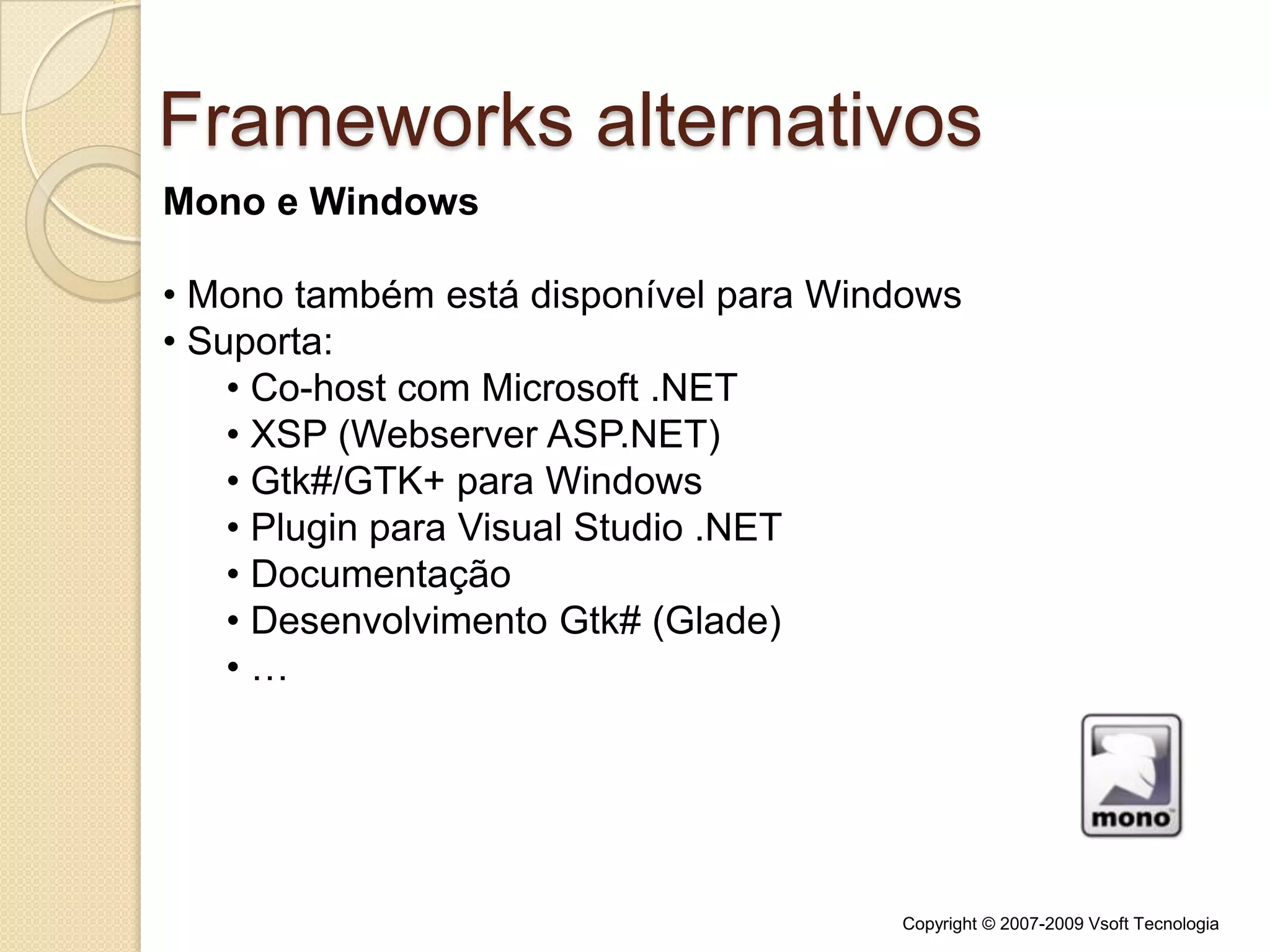 Frameworks alternativos

Mono e Windows

• Mono também está disponível para Windows
• Suporta:
  • Co-host com Microsoft .NET
  • XSP (Webserver ASP.NET)
  • Gtk#/GTK+ para Windows
  • Plugin para Visual Studio .NET
  • Documentação
  • Desenvolvimento Gtk# (Glade)
  • …

mono

Copyright © 2007-2009 Vsoft Tecnologia